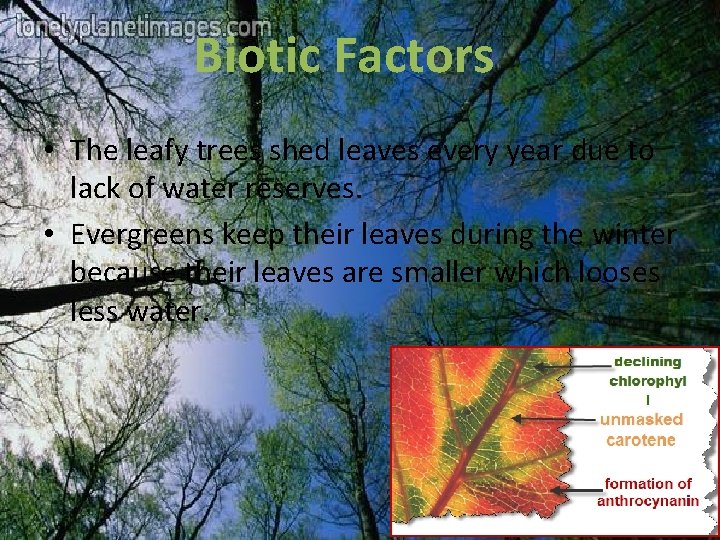 lonelyplanetimages.com

Biotic Factors

• The leafy trees shed leaves every year due to lack of water reserves.
• Evergreens keep their leaves during the winter because their leaves are smaller which looses less water.

declining chlorophyl l

unmasked carotene

formation of anthrocynanin